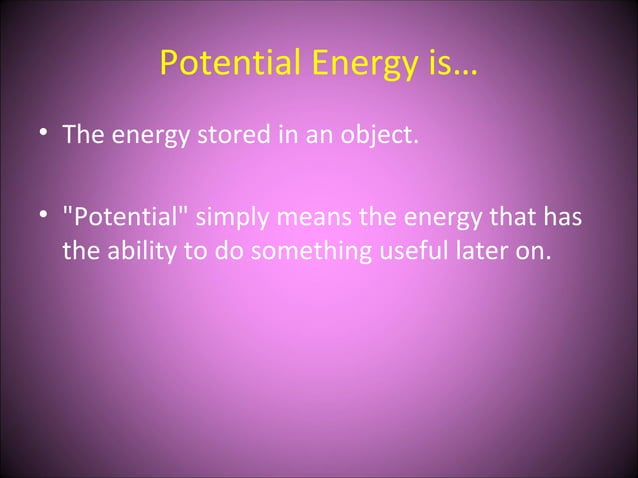 Potential Energy is…

• The energy stored in an object.

• "Potential" simply means the energy that has the ability to do something useful later on.